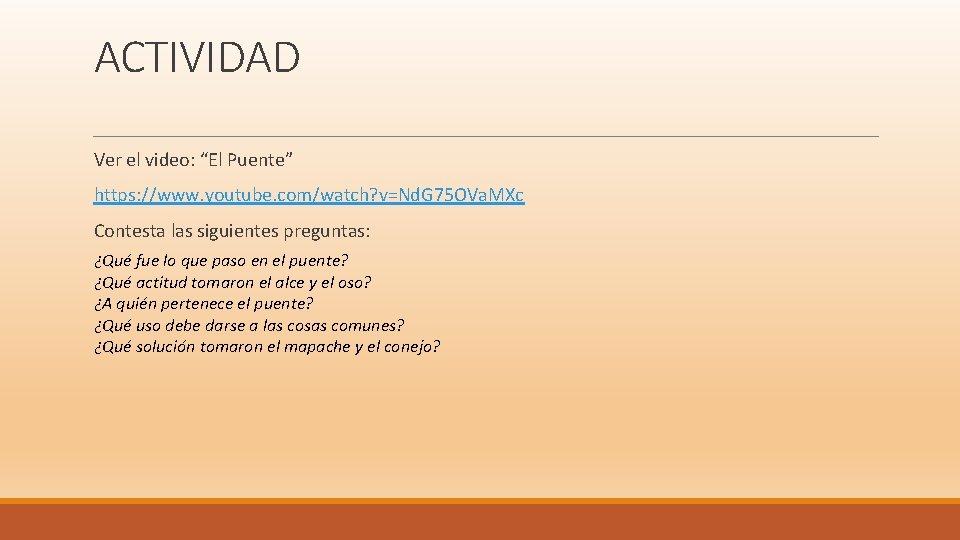 ACTIVIDAD

Ver el video: “El Puente”

https://www.youtube.com/watch?v=NdG75OVaMXc

Contesta las siguientes preguntas:

¿Qué fue lo que paso en el puente?
¿Qué actitud tomaron el alce y el oso?
¿A quién pertenece el puente?
¿Qué uso debe darse a las cosas comunes?
¿Qué solución tomaron el mapache y el conejo?